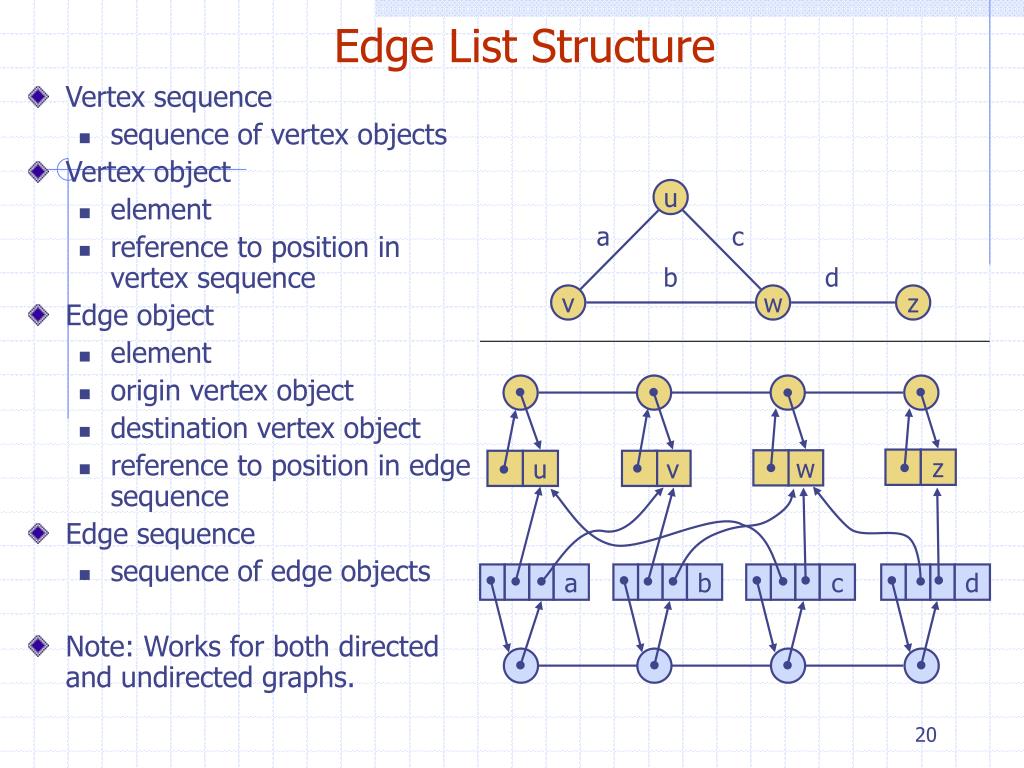 Edge List Structure

Vertex sequence
- sequence of vertex objects

Vertex object
- element
- reference to position in vertex sequence

Edge object
- element
- origin vertex object
- destination vertex object
- reference to position in edge sequence

Edge sequence
- sequence of edge objects

Note: Works for both directed and undirected graphs.

u
a
c
b
d
v
w
z

u
v
w
z
a
b
c
d

20